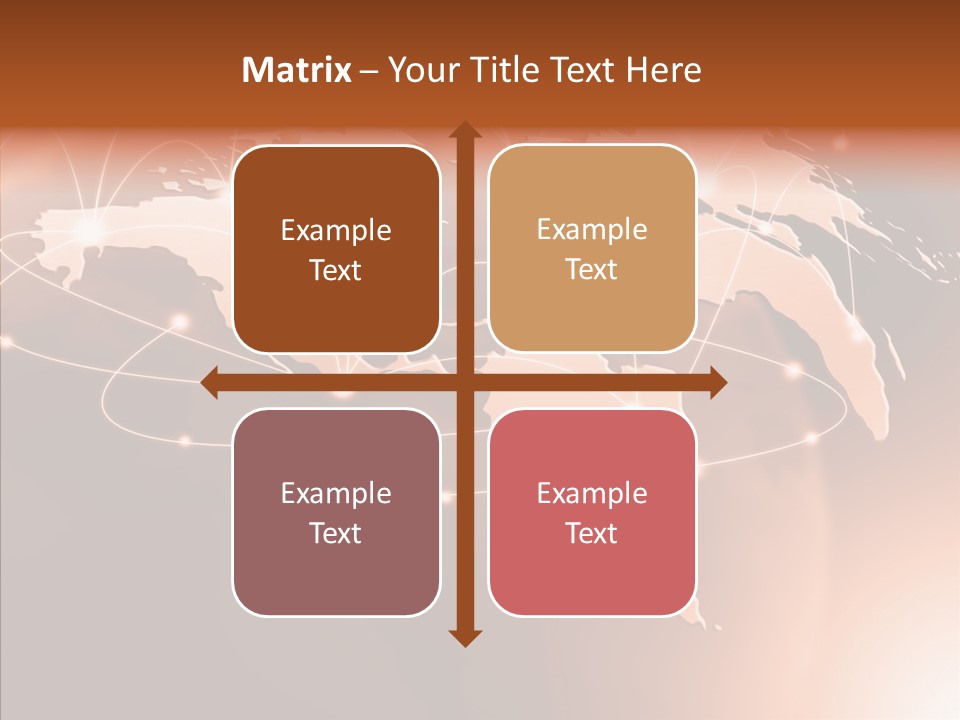 Matrix – Your Title Text Here

Example Text

Example Text

Example Text

Example Text